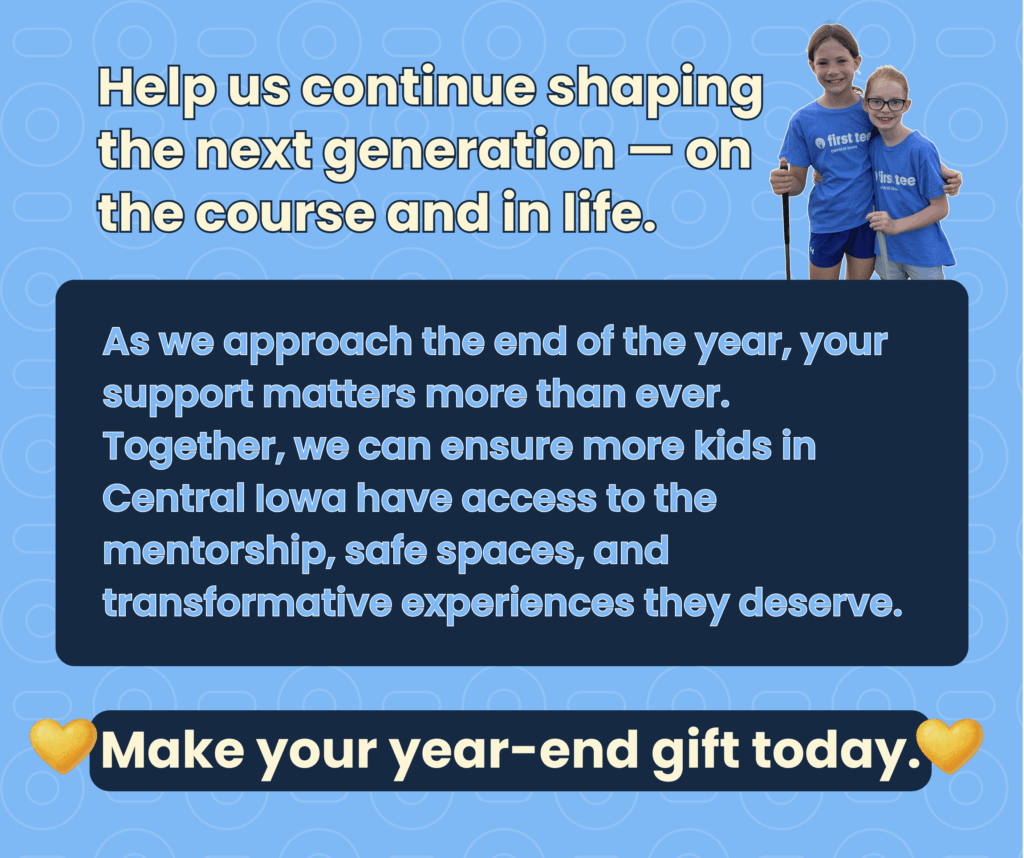 Help us continue shaping the next generation — on the course and in life.

first tee

first tee

As we approach the end of the year, your support matters more than ever. Together, we can ensure more kids in Central Iowa have access to the mentorship, safe spaces, and transformative experiences they deserve.

Make your year-end gift today.